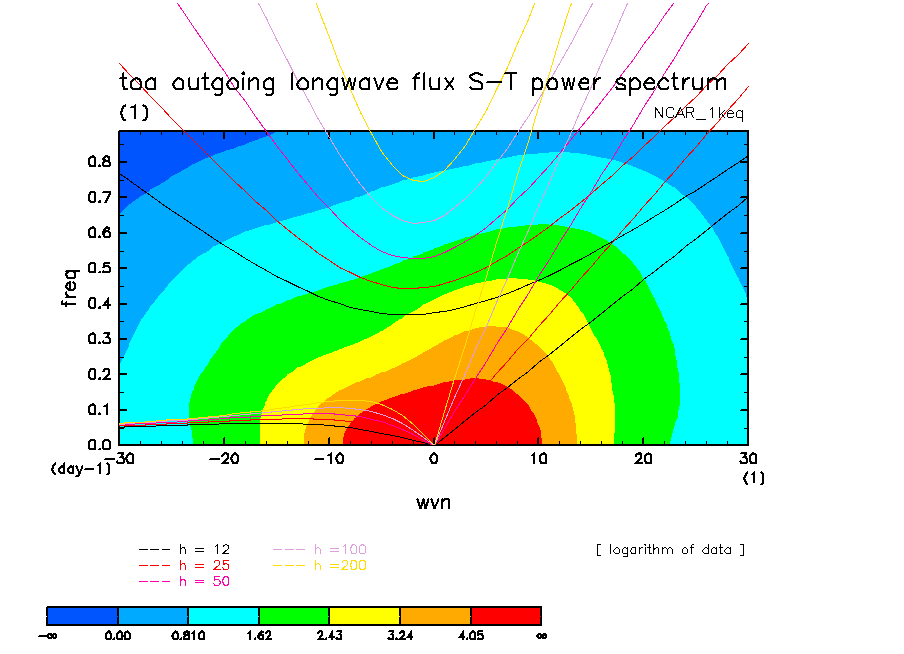 toa outgoing longwave flux S-T power spectrum
(1)
NCAR_1keq

freq
0.8
0.7
0.6
0.5
0.4
0.3
0.2
0.1
0.0
(day-1)
-30 -20 -10 0 10 20 30
(1)
wvn

--- h = 12
--- h = 25
--- h = 50
--- h =100
--- h =200

[ logarithm of data ]

$-\infty$ 0.00 0.810 1.62 2.43 3.24 4.05 $\infty$